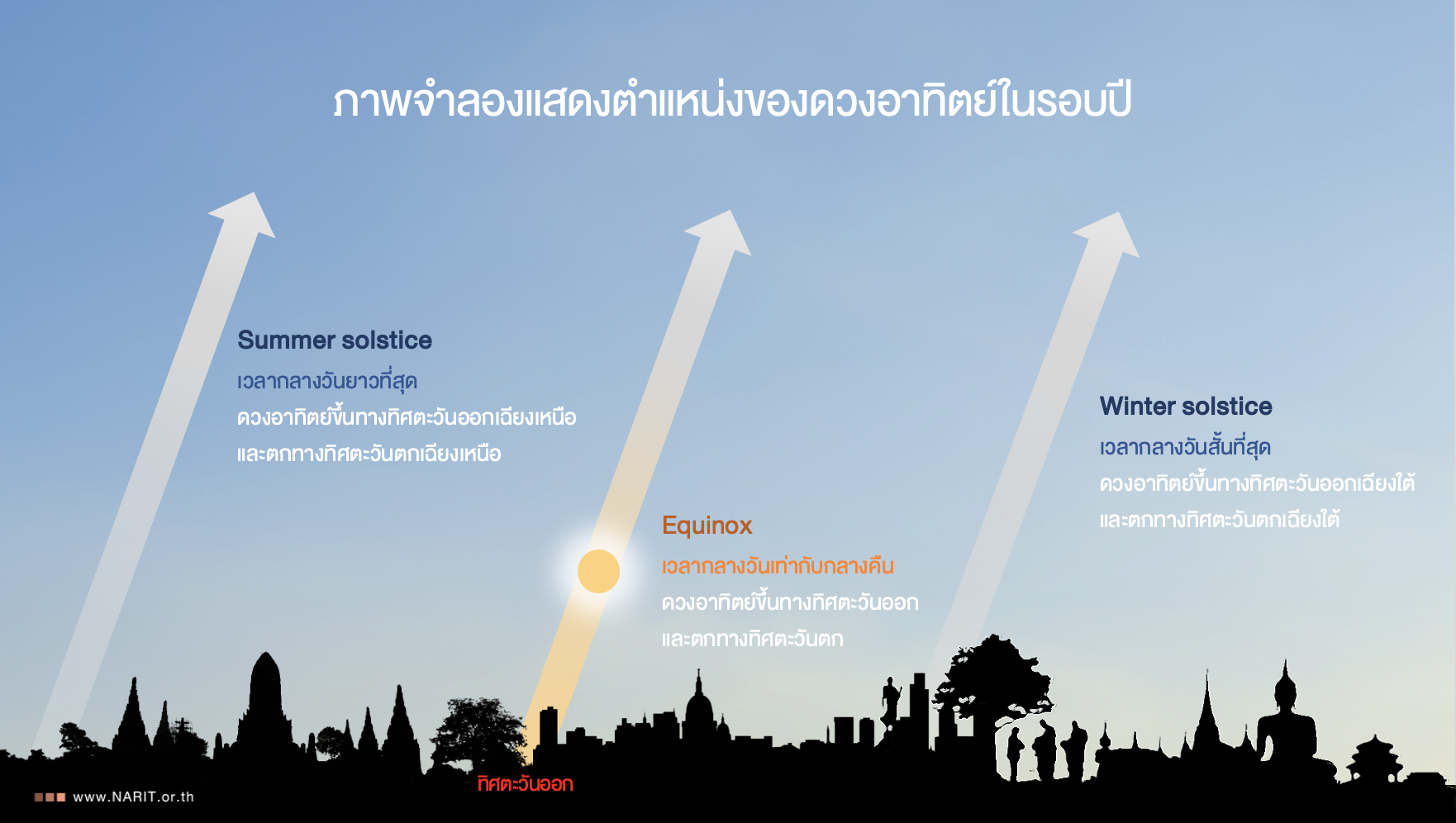 ภาพจำลองแสดงตำแหน่งของดวงอาทิตย์ในรอบปี

Summer solstice
เวลากลางวันยาวที่สุด
ดวงอาทิตย์ขึ้นทางทิศตะวันออกเฉียงเหนือ
และตกทางทิศตะวันตกเฉียงเหนือ

Equinox
เวลากลางวันเท่ากับกลางคืน
ดวงอาทิตย์ขึ้นทางทิศตะวันออก
และตกทางทิศตะวันตก

Winter solstice
เวลากลางวันสั้นที่สุด
ดวงอาทิตย์ขึ้นทางทิศตะวันออกเฉียงใต้
และตกทางทิศตะวันตกเฉียงใต้

ทิศตะวันออก

www.NARIT.or.th